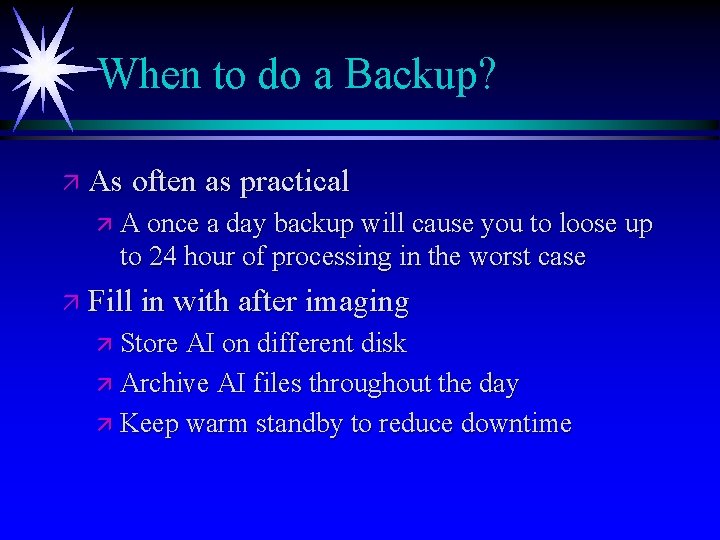 When to do a Backup?

As often as practical

A once a day backup will cause you to loose up to 24 hour of processing in the worst case

Fill in with after imaging

Store AI on different disk

Archive AI files throughout the day

Keep warm standby to reduce downtime